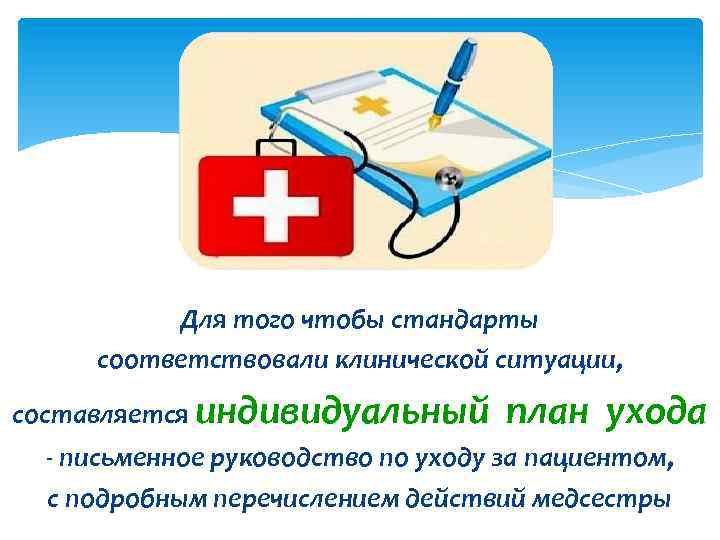 Для того чтобы стандарты соответствовали клинической ситуации, составляется индивидуальный план ухода - письменное руководство по уходу за пациентом, с подробным перечислением действий медсестры